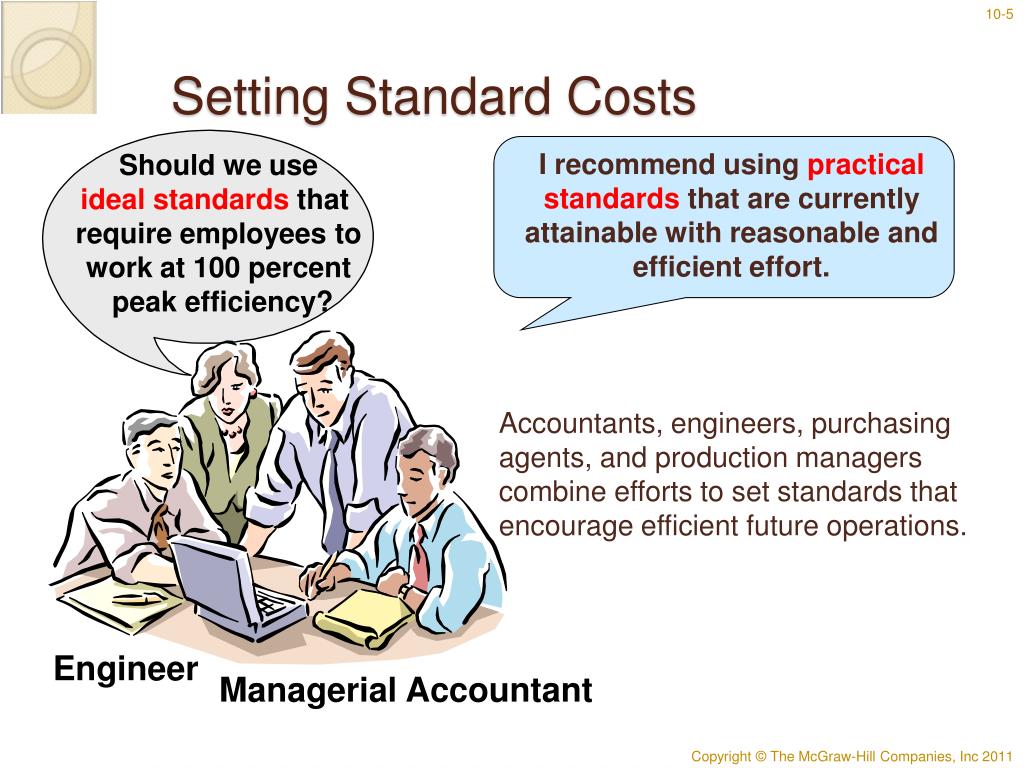 10-5

Setting Standard Costs

Should we use ideal standards that require employees to work at 100 percent peak efficiency?

I recommend using practical standards that are currently attainable with reasonable and efficient effort.

Accountants, engineers, purchasing agents, and production managers combine efforts to set standards that encourage efficient future operations.

Engineer

Managerial Accountant

Copyright © The McGraw-Hill Companies, Inc 2011